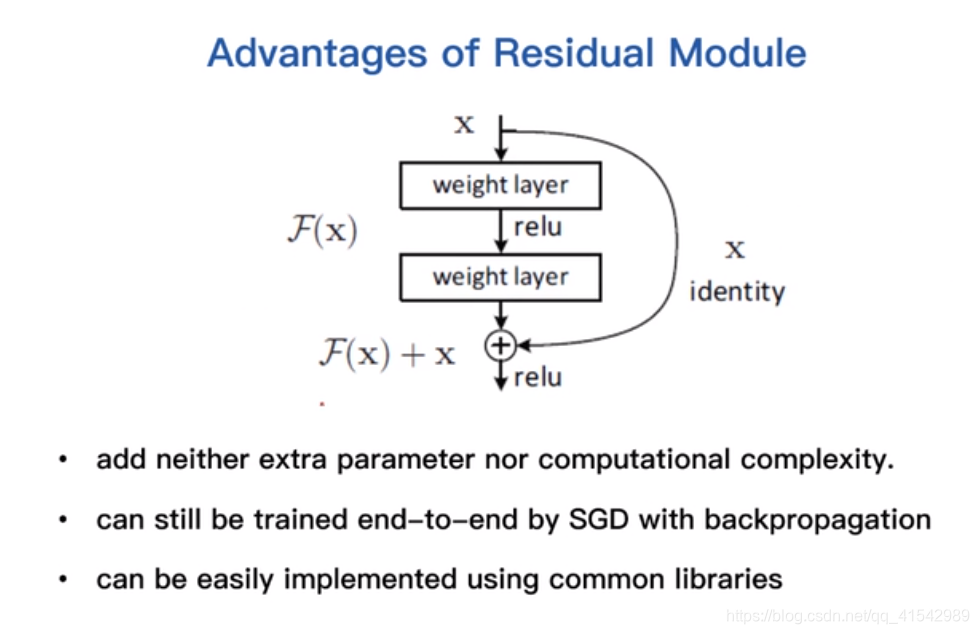 Advantages of Residual Module

$\mathbf{x}$

weight layer

$\mathcal{F}(\mathbf{x})$

relu

weight layer

$\mathbf{x}$

identity

$\mathcal{F}(\mathbf{x}) + \mathbf{x}$

relu

• add neither extra parameter nor computational complexity.

• can still be trained end-to-end by SGD with backpropagation

• can be easily implemented using common libraries

https://blog.csdn.net/qq_41542989